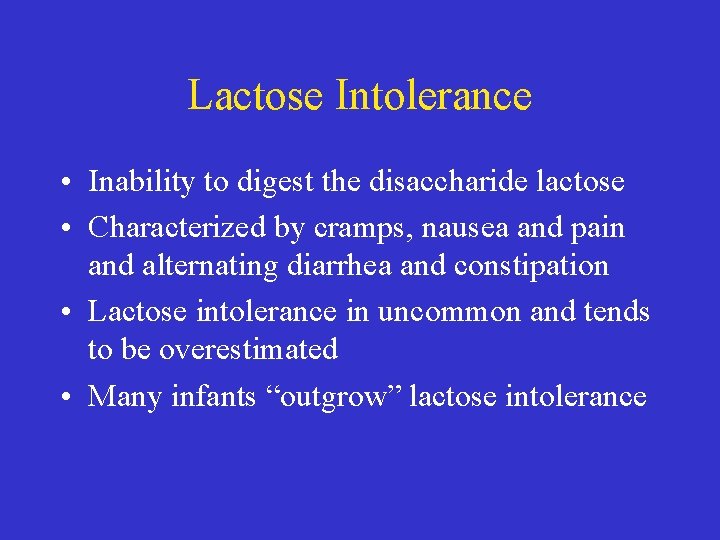 Lactose Intolerance

• Inability to digest the disaccharide lactose
• Characterized by cramps, nausea and pain and alternating diarrhea and constipation
• Lactose intolerance in uncommon and tends to be overestimated
• Many infants “outgrow” lactose intolerance